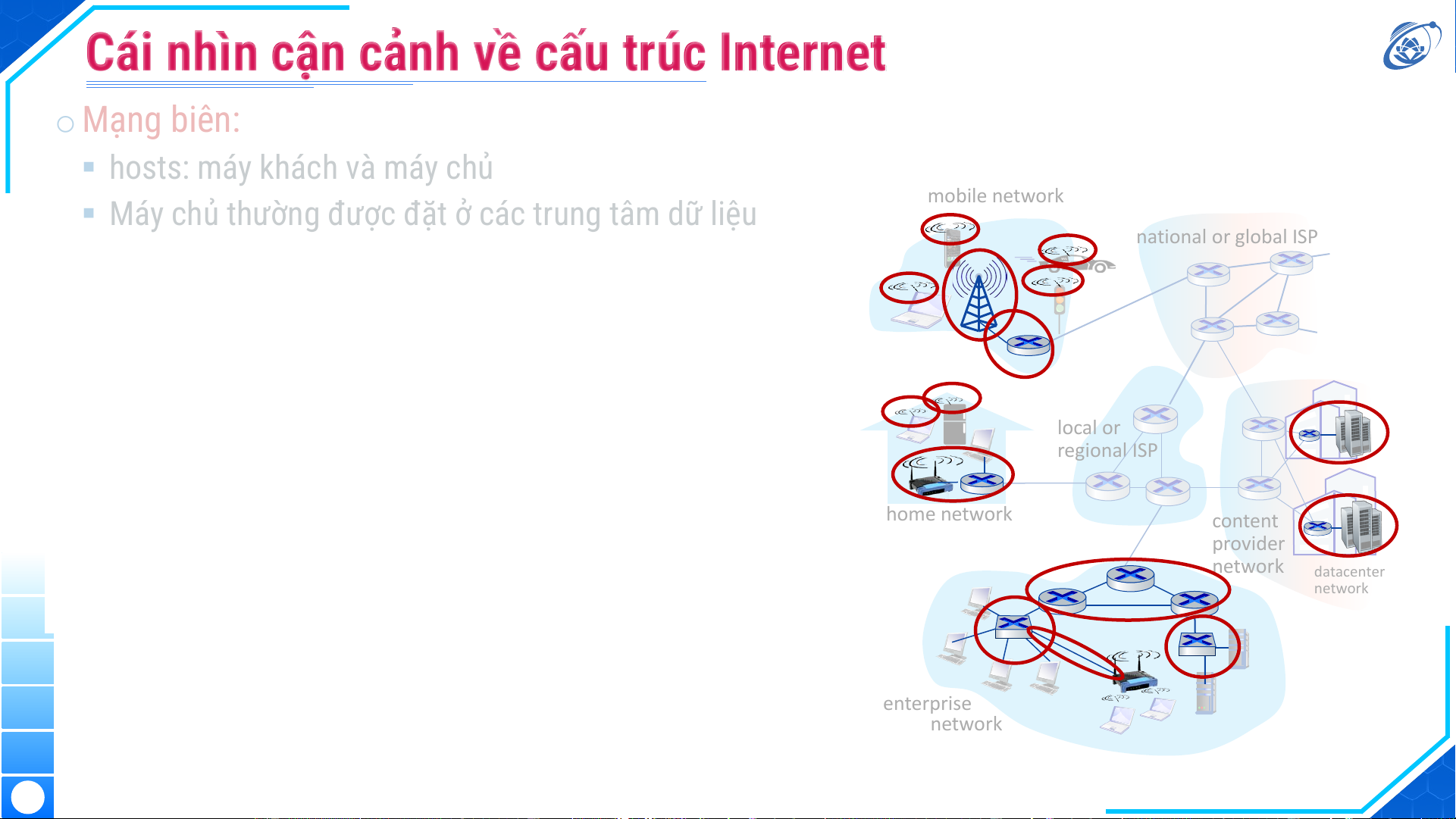 Cái nhìn cận cảnh về cấu trúc Internet

Mạng biên:

hosts: máy khách và máy chủ

Máy chủ thường được đặt ở các trung tâm dữ liệu

mobile network

national or global ISP

local or regional ISP

home network

content provider network

datacenter network

enterprise network